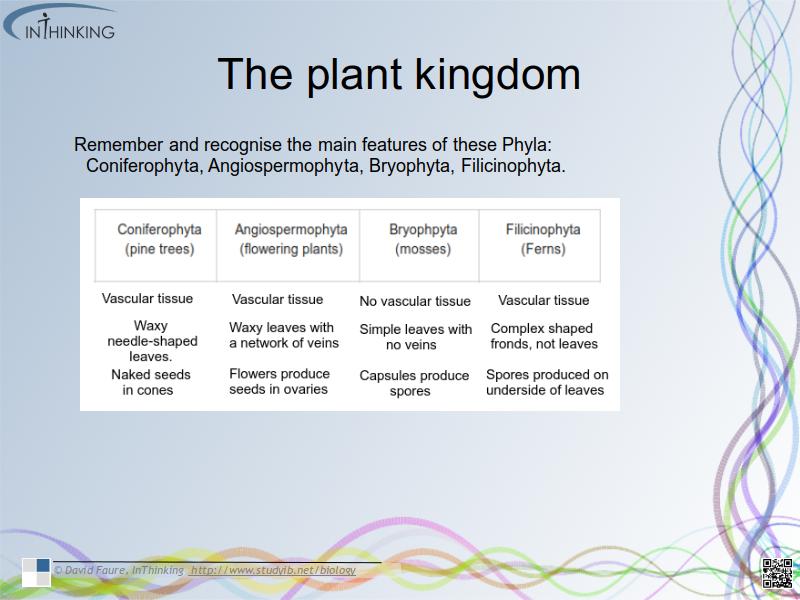 INTHINKING

The plant kingdom

Remember and recognise the main features of these Phyla: Coniferophyta, Angiospermophyta, Bryophyta, Filicinophyta.

| Coniferophyta (pine trees) | Angiospermophyta (flowering plants) | Bryophpyta (mosses) | Filicinophyta (Ferns) |
|---|---|---|---|
| Vascular tissue | Vascular tissue | No vascular tissue | Vascular tissue |
| Waxy needle-shaped leaves. | Waxy leaves with a network of veins | Simple leaves with no veins | Complex shaped fronds, not leaves |
| Naked seeds in cones | Flowers produce seeds in ovaries | Capsules produce spores | Spores produced on underside of leaves |

© David Faure, InThinking http://www.studyib.net/biology